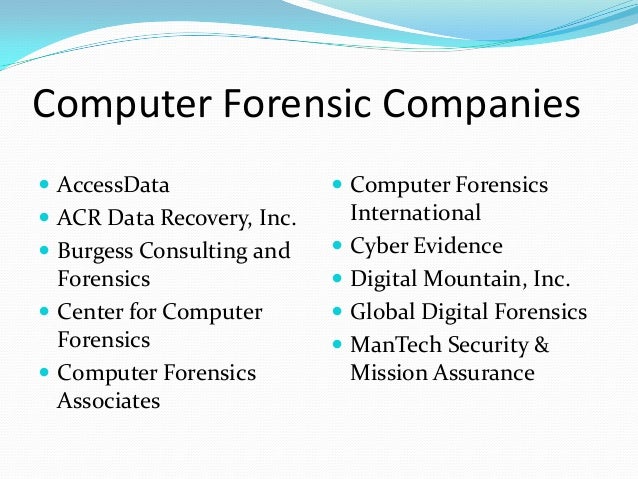 Computer Forensic Companies

- AccessData
- ACR Data Recovery, Inc.
- Burgess Consulting and Forensics
- Center for Computer Forensics
- Computer Forensics Associates

- Computer Forensics International
- Cyber Evidence
- Digital Mountain, Inc.
- Global Digital Forensics
- ManTech Security & Mission Assurance